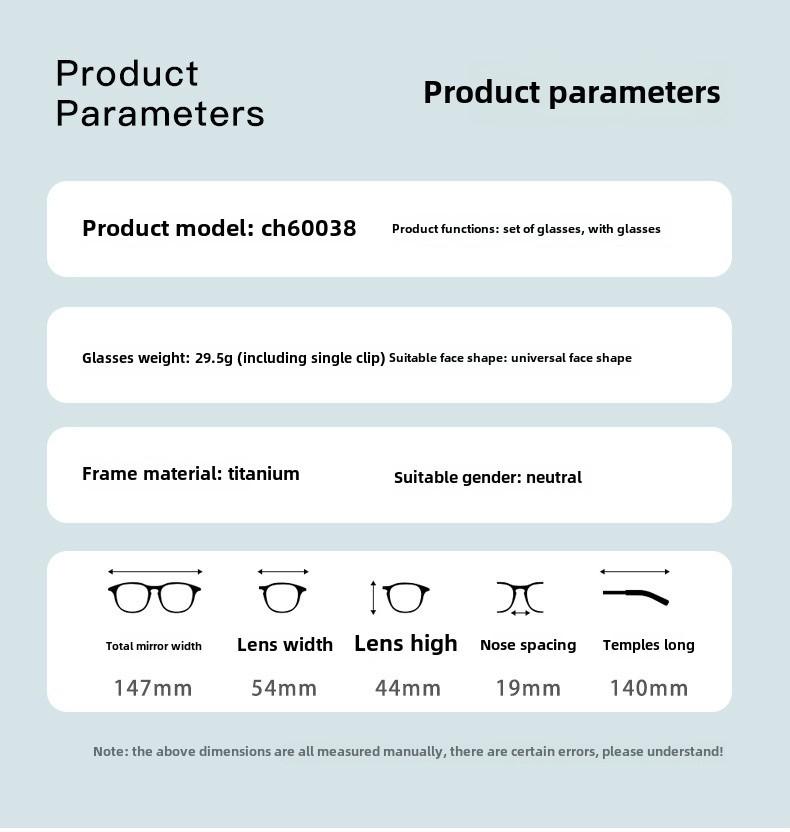 Product Parameters

Product parameters

Product model: ch60038

Product functions: set of glasses, with glasses

Glasses weight: 29.5g (including single clip)

Suitable face shape: universal face shape

Frame material: titanium

Suitable gender: neutral

| Total mirror width | Lens width | Lens high | Nose spacing | Temples long |
|---|---|---|---|---|
| 147mm | 54mm | 44mm | 19mm | 140mm |

Note: the above dimensions are all measured manually, there are certain errors, please understand!